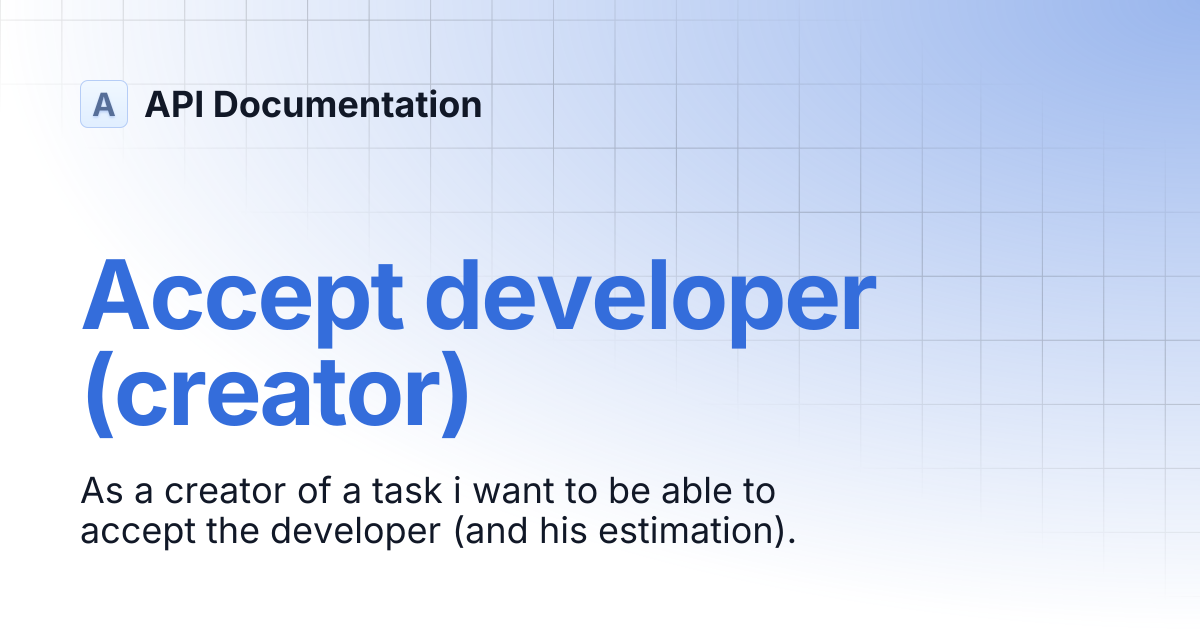 A API Documentation

Accept developer (creator)

As a creator of a task i want to be able to accept the developer (and his estimation).